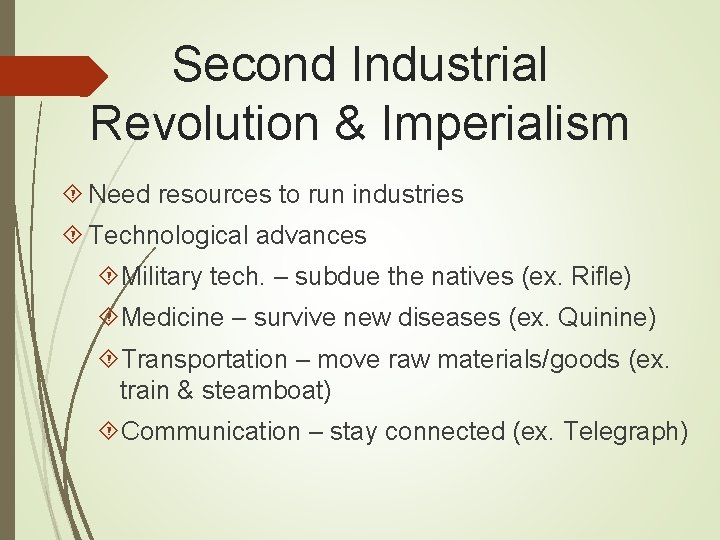 Second Industrial Revolution & Imperialism

Need resources to run industries

Technological advances

Military tech. – subdue the natives (ex. Rifle)

Medicine – survive new diseases (ex. Quinine)

Transportation – move raw materials/goods (ex. train & steamboat)

Communication – stay connected (ex. Telegraph)